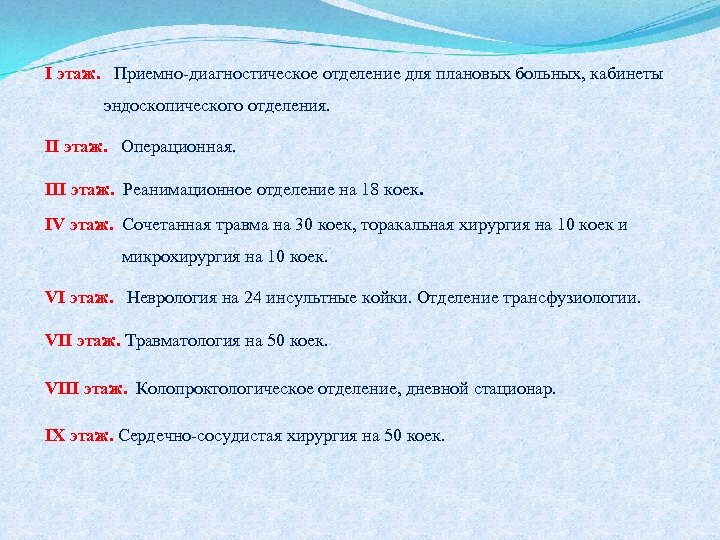 I этаж. Приемно-диагностическое отделение для плановых больных, кабинеты эндоскопического отделения.

II этаж. Операционная.

III этаж. Реанимационное отделение на 18 коек.

IV этаж. Сочетанная травма на 30 коек, торакальная хирургия на 10 коек и микрохирургия на 10 коек.

VI этаж. Неврология на 24 инсультные койки. Отделение трансфузиологии.

VII этаж. Травматология на 50 коек.

VIII этаж. Колопроктологическое отделение, дневной стационар.

IX этаж. Сердечно-сосудистая хирургия на 50 коек.